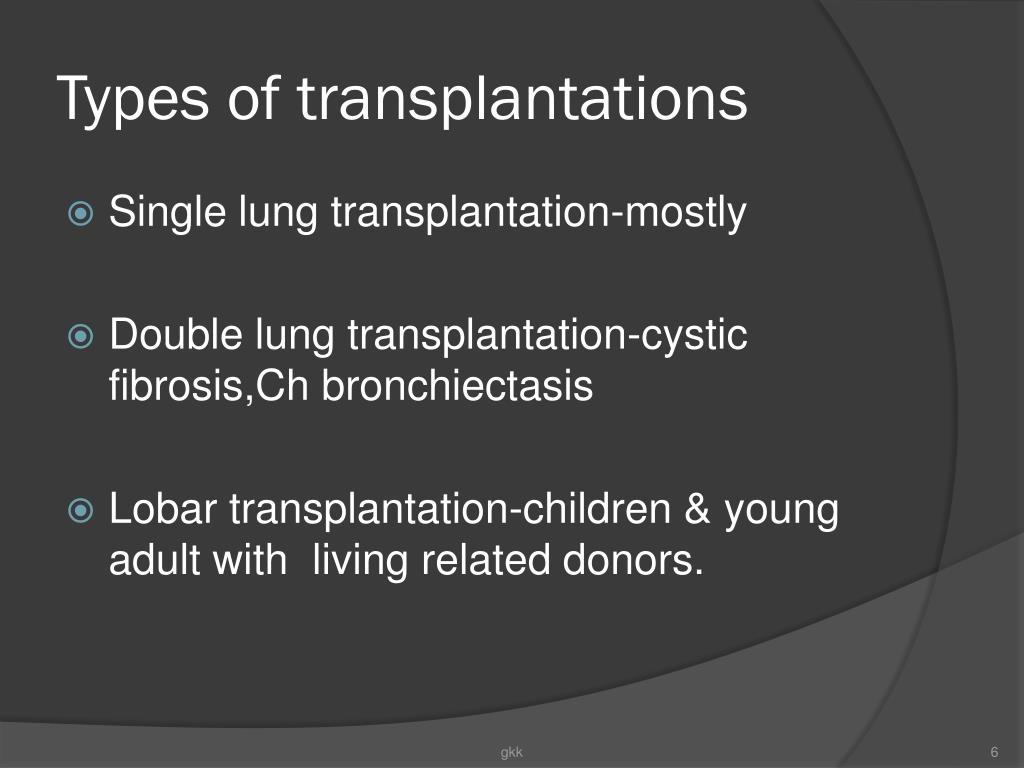 Types of transplantations

Single lung transplantation-mostly

Double lung transplantation-cystic fibrosis,Ch bronchiectasis

Lobar transplantation-children & young adult with living related donors.

gkk

6